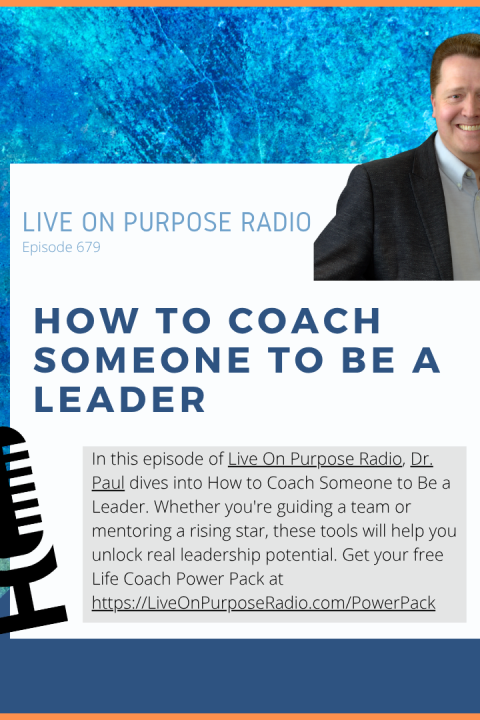 LIVE ON PURPOSE RADIO
Episode 679

HOW TO COACH SOMEONE TO BE A LEADER

In this episode of Live On Purpose Radio, Dr. Paul dives into How to Coach Someone to Be a Leader. Whether you're guiding a team or mentoring a rising star, these tools will help you unlock real leadership potential. Get your free Life Coach Power Pack at https://LiveOnPurposeRadio.com/PowerPack